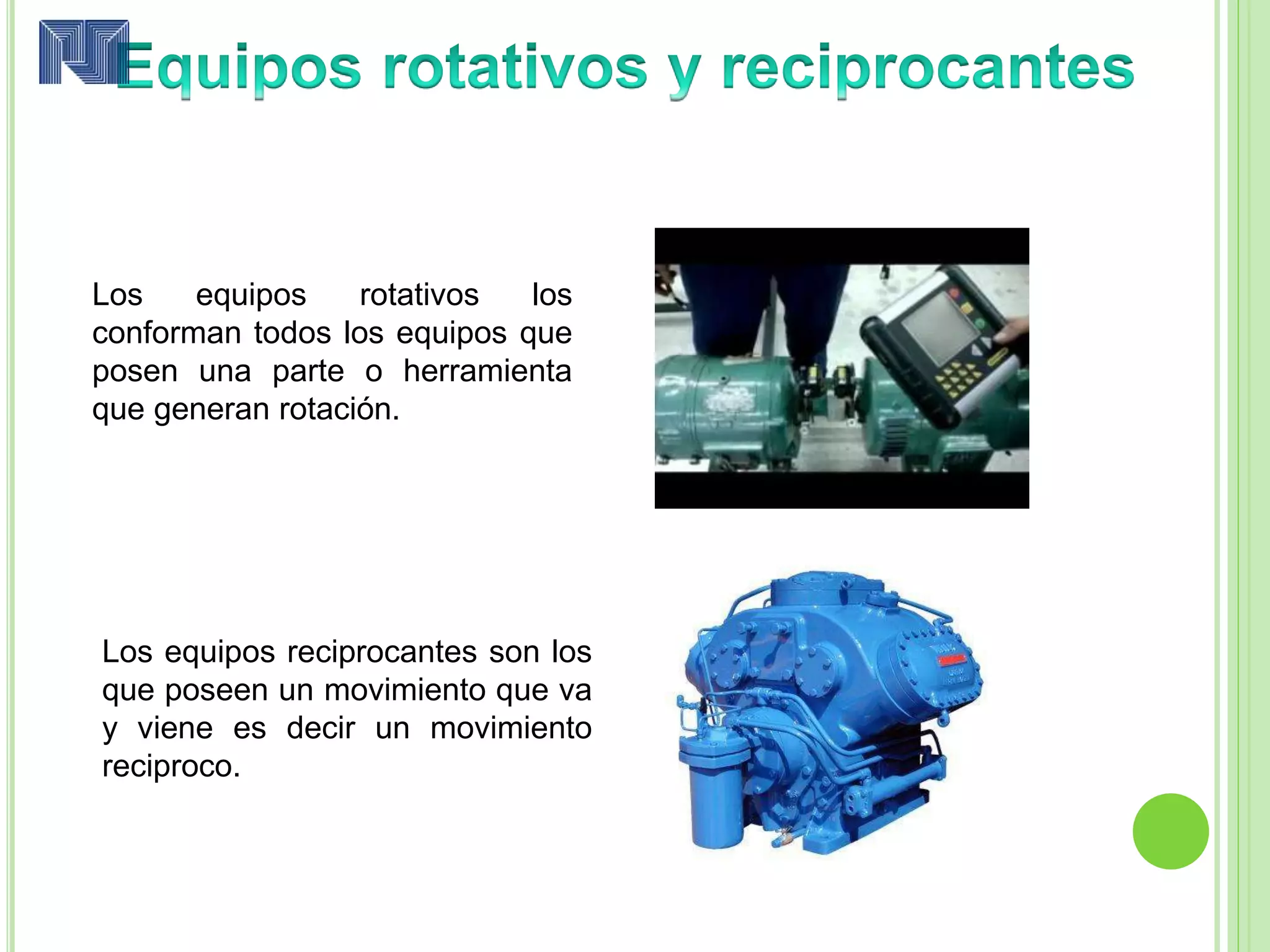 Equipos rotativos y reciprocantes

Los equipos rotativos los conforman todos los equipos que posen una parte o herramienta que generan rotación.

Los equipos reciprocantes son los que poseen un movimiento que va y viene es decir un movimiento reciproco.